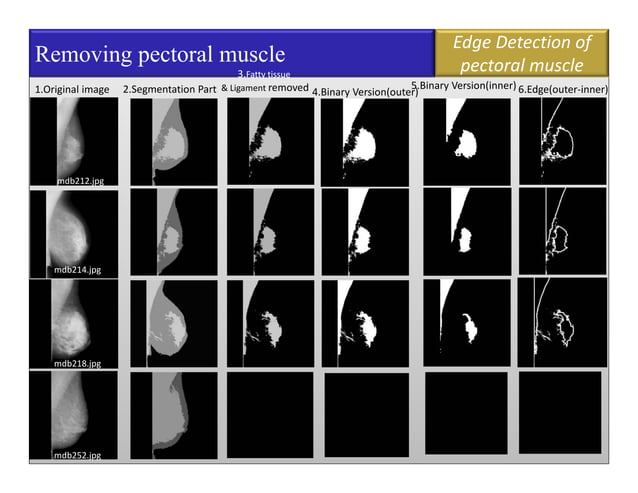 Removing pectoral muscle

Edge Detection of pectoral muscle

1.Original image

2.Segmentation Part

3.Fatty tissue & Ligament removed

4.Binary Version(outer)

5.Binary Version(inner)

6.Edge(outer-inner)

mdb212.jpg

mdb214.jpg

mdb218.jpg

mdb252.jpg